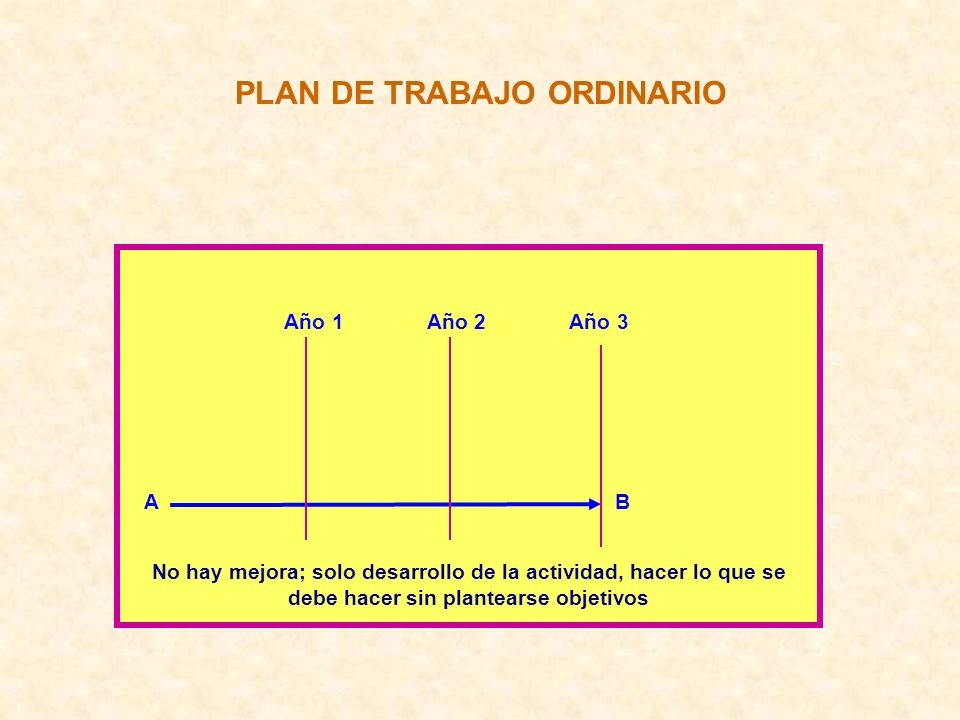 PLAN DE TRABAJO ORDINARIO

Año 1 Año 2 Año 3

A B

No hay mejora; solo desarrollo de la actividad, hacer lo que se debe hacer sin plantearse objetivos